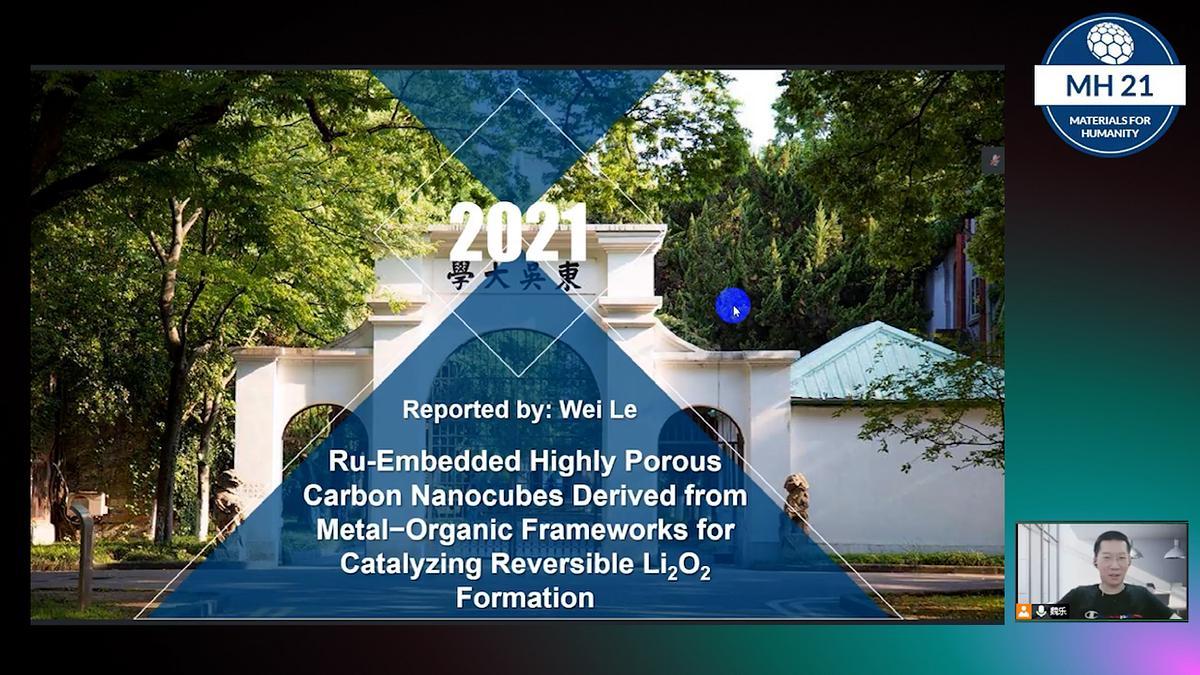 MH 21
MATERIALS FOR HUMANITY

2021

學大吳東

Reported by: Wei Le

Ru-Embedded Highly Porous Carbon Nanocubes Derived from Metal−Organic Frameworks for Catalyzing Reversible $Li_2O_2$ Formation

魏乐